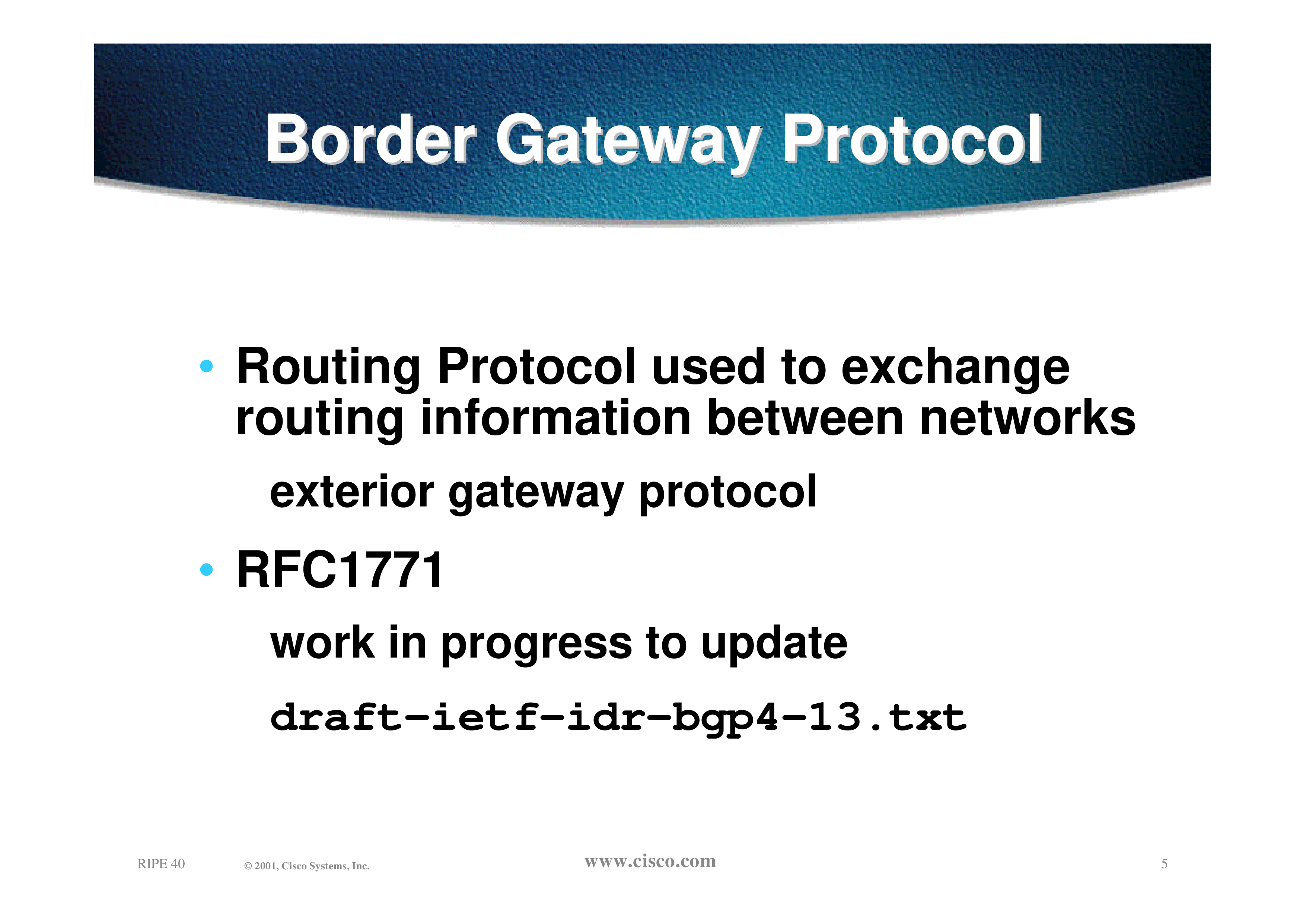 Border Gateway Protocol

• Routing Protocol used to exchange routing information between networks

exterior gateway protocol

• RFC1771

work in progress to update

draft-ietf-idr-bgp4-13.txt

RIPE 40 © 2001, Cisco Systems, Inc. www.cisco.com 5